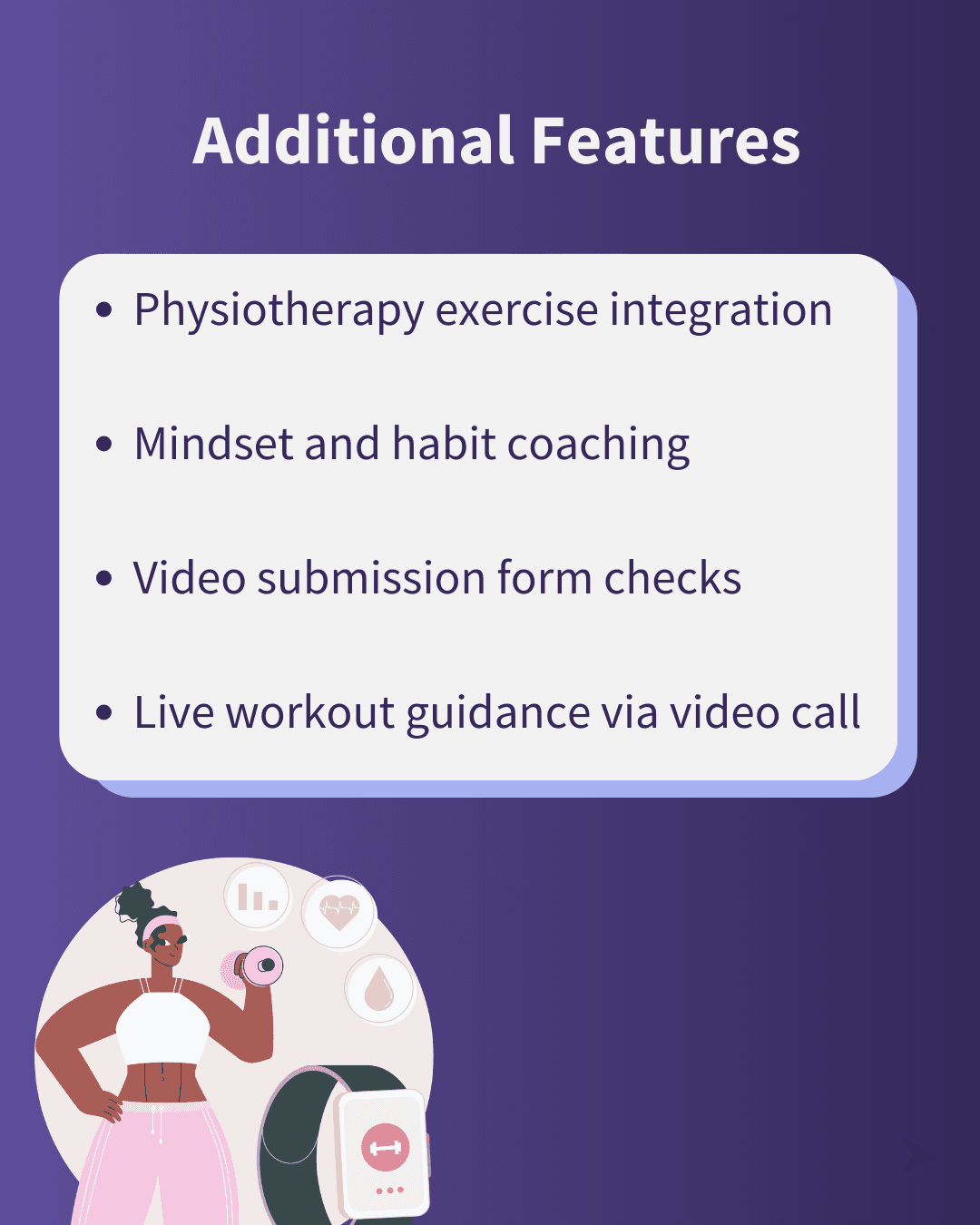 Additional Features

• Physiotherapy exercise integration

• Mindset and habit coaching

• Video submission form checks

• Live workout guidance via video call